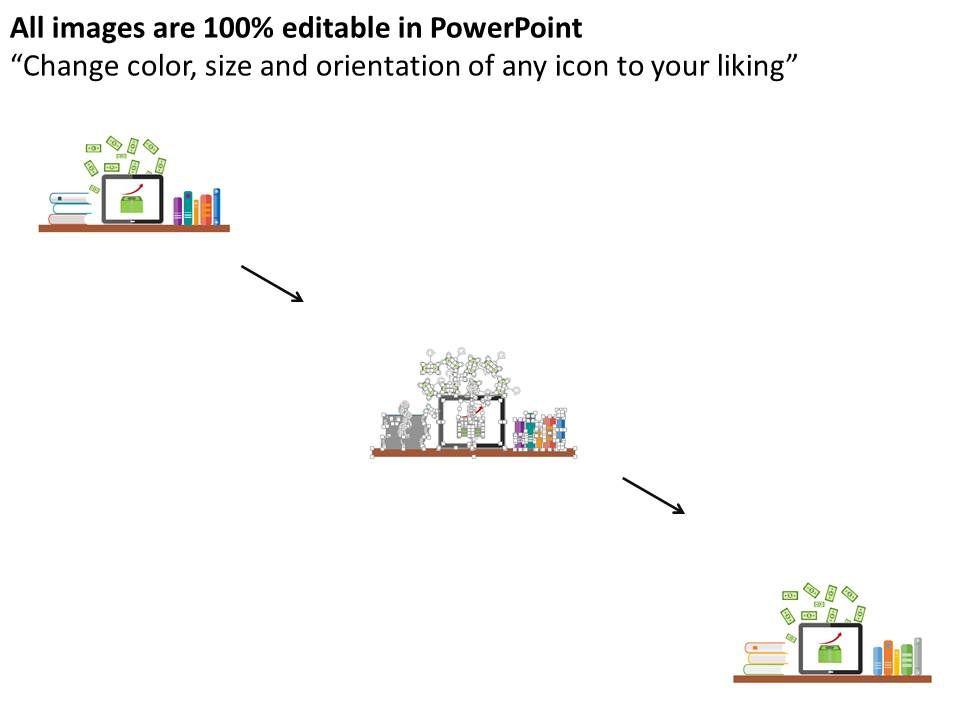 All images are 100% editable in PowerPoint
“Change color, size and orientation of any icon to your liking”